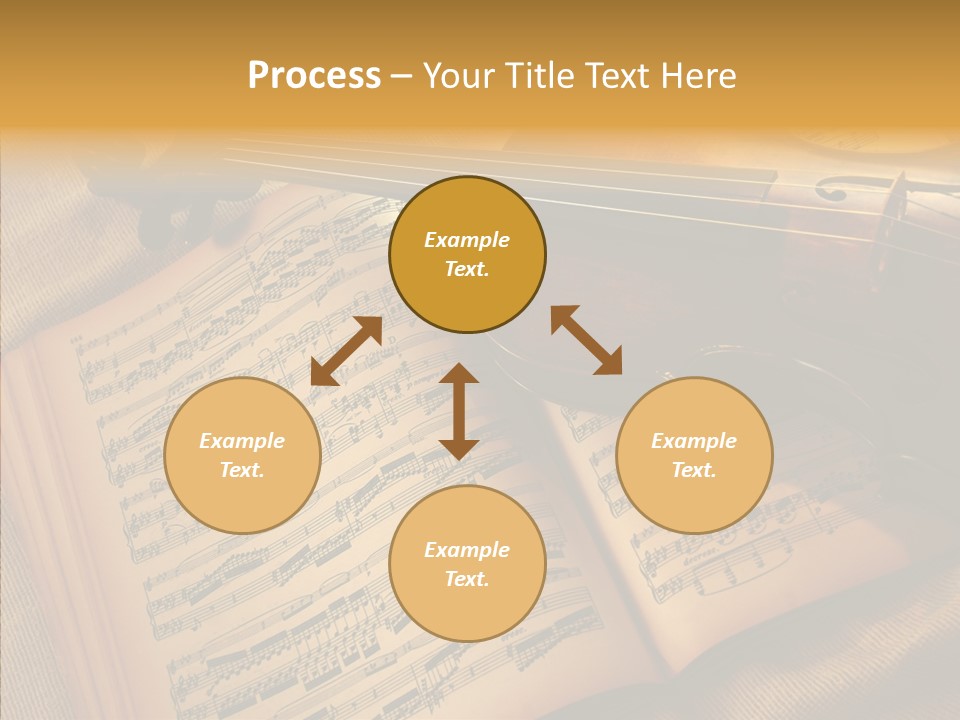 Process – Your Title Text Here

Example Text.

Example Text.

Example Text.

Example Text.